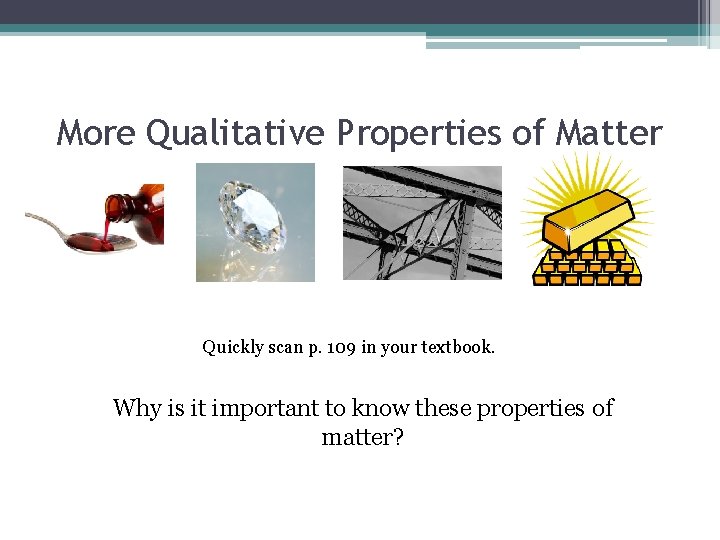 More Qualitative Properties of Matter

Quickly scan p. 109 in your textbook.

Why is it important to know these properties of matter?